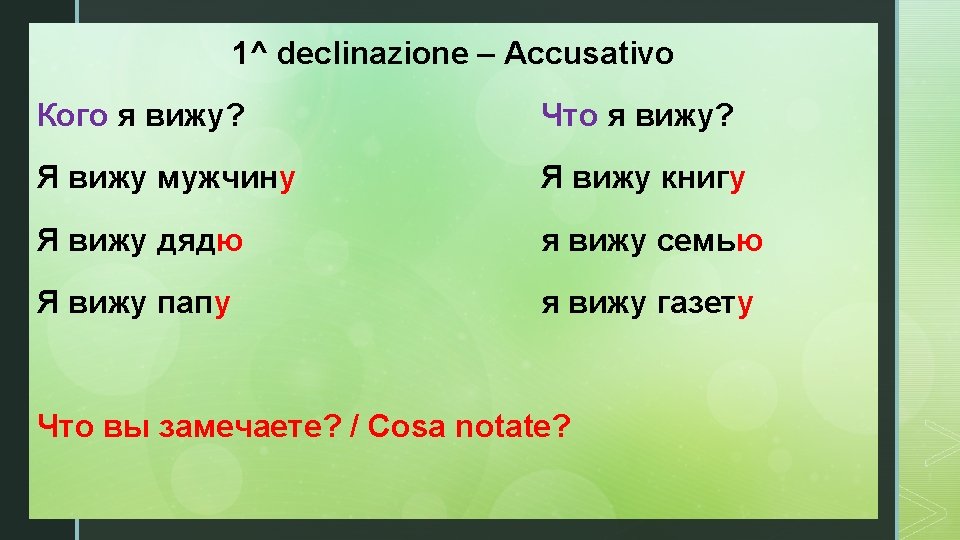 1^ declinazione – Accusativo

Кого я вижу?

Я вижу мужчину

Я вижу дядю

Я вижу папу

Что я вижу?

Я вижу книгу

я вижу семью

я вижу газету

Что вы замечаете? / Cosa notate?